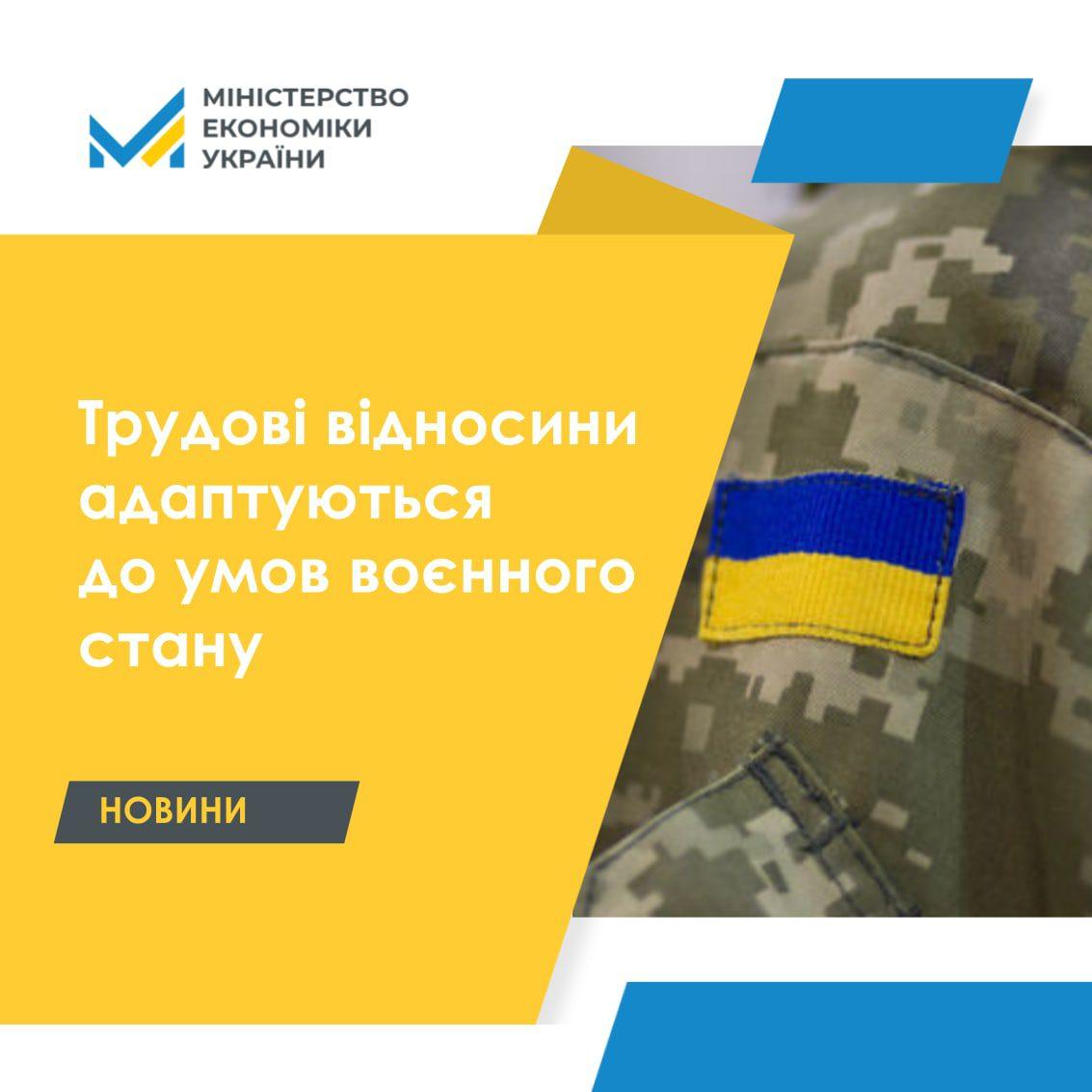 МІНІСТЕРСТВО ЕКОНОМІКИ УКРАЇНИ

Трудові відносини адаптуються до умов воєнного стану

НОВИНИ